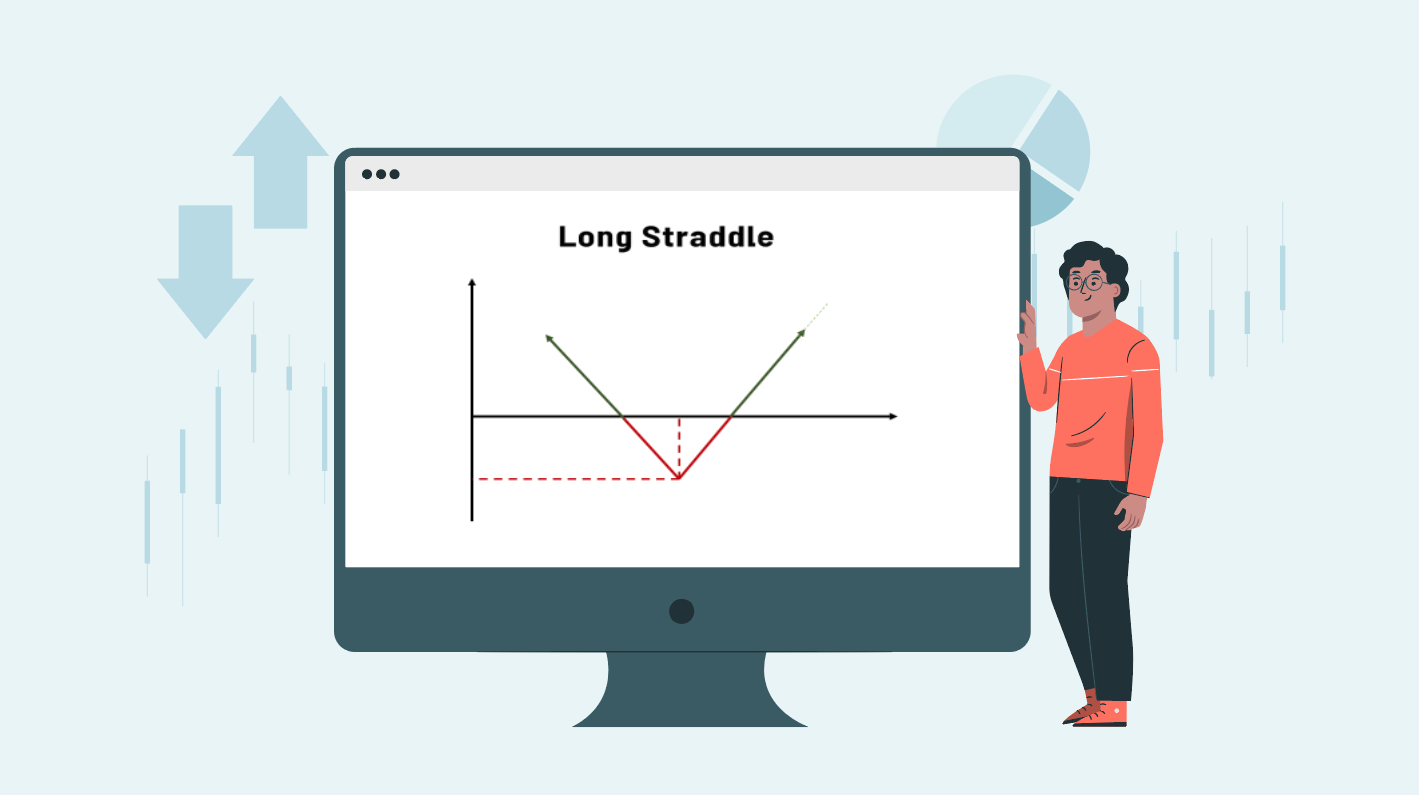 Long Straddle